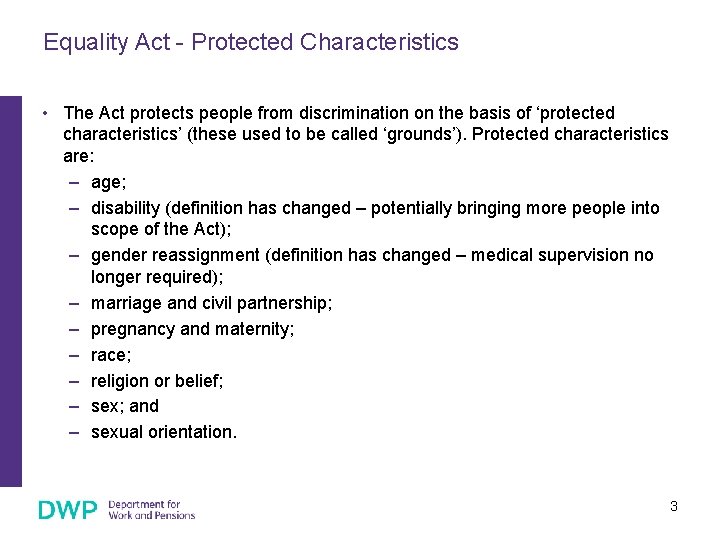 Equality Act - Protected Characteristics

• The Act protects people from discrimination on the basis of ‘protected characteristics’ (these used to be called ‘grounds’). Protected characteristics are:
– age;
– disability (definition has changed – potentially bringing more people into scope of the Act);
– gender reassignment (definition has changed – medical supervision no longer required);
– marriage and civil partnership;
– pregnancy and maternity;
– race;
– religion or belief;
– sex; and
– sexual orientation.

DWP Department for Work and Pensions

3